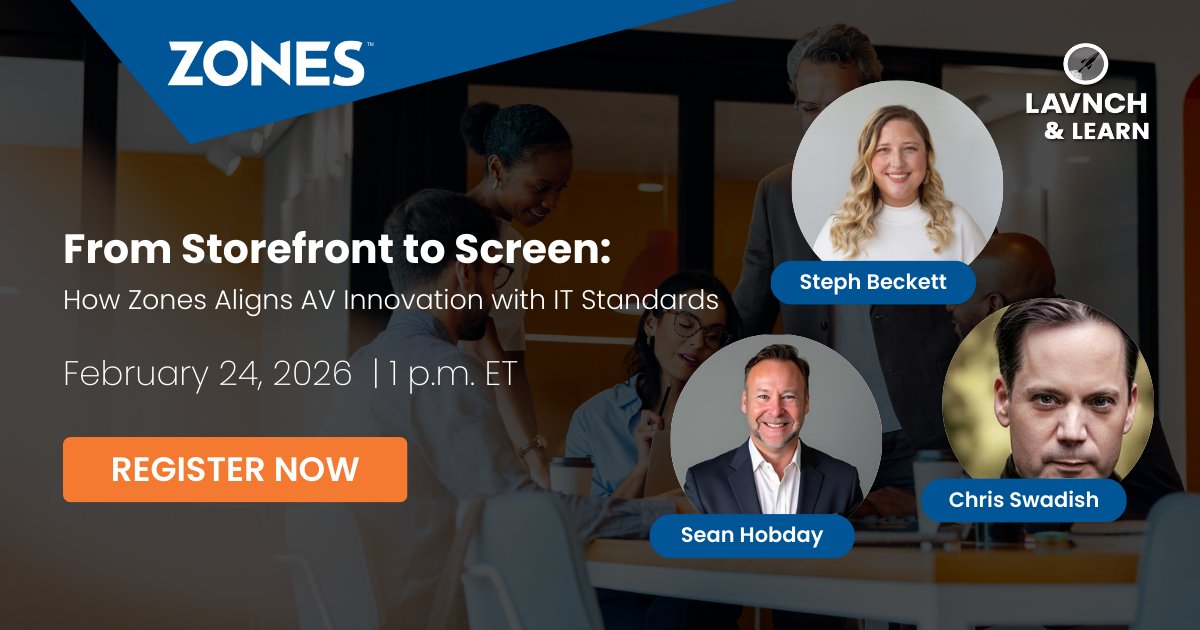 ZONES™

LAVNCH & LEARN

From Storefront to Screen:
How Zones Aligns AV Innovation with IT Standards

February 24, 2026 | 1 p.m. ET

REGISTER NOW

Steph Beckett

Sean Hobday

Chris Swadish